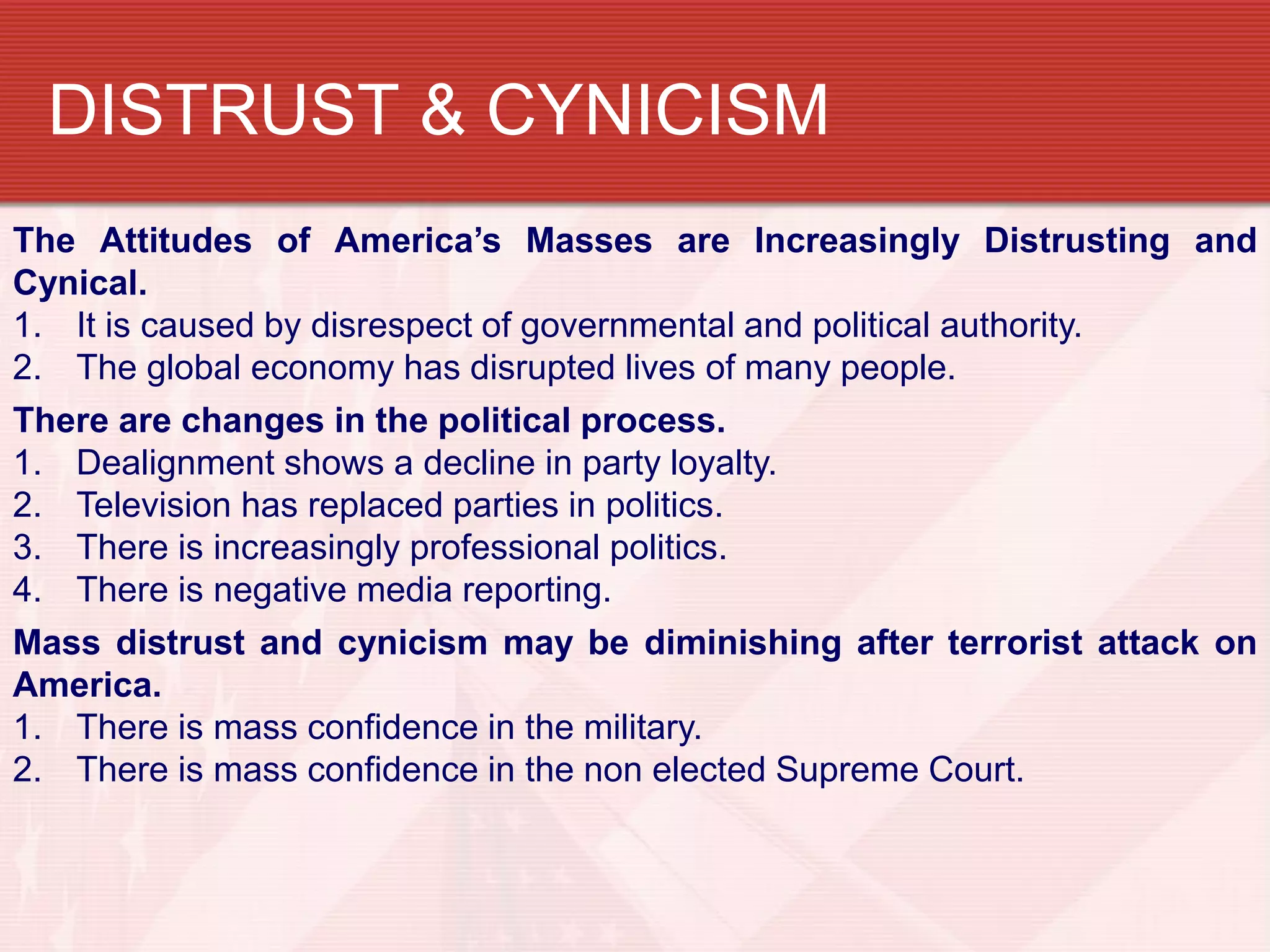 DISTRUST & CYNICISM

The Attitudes of America’s Masses are Increasingly Distrusting and Cynical.
1. It is caused by disrespect of governmental and political authority.
2. The global economy has disrupted lives of many people.

There are changes in the political process.
1. Dealignment shows a decline in party loyalty.
2. Television has replaced parties in politics.
3. There is increasingly professional politics.
4. There is negative media reporting.

Mass distrust and cynicism may be diminishing after terrorist attack on America.
1. There is mass confidence in the military.
2. There is mass confidence in the non elected Supreme Court.